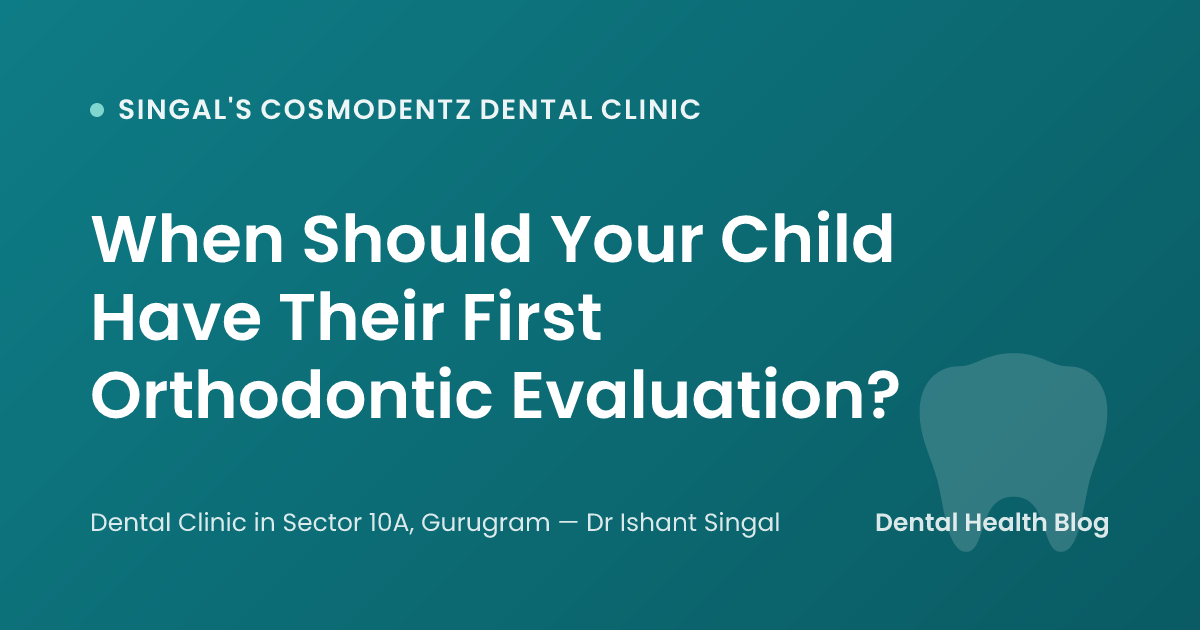 SINGAL'S COSMODENTZ DENTAL CLINIC

When Should Your Child Have Their First Orthodontic Evaluation?

Dental Clinic in Sector 10A, Gurugram — Dr Ishant Singal

Dental Health Blog